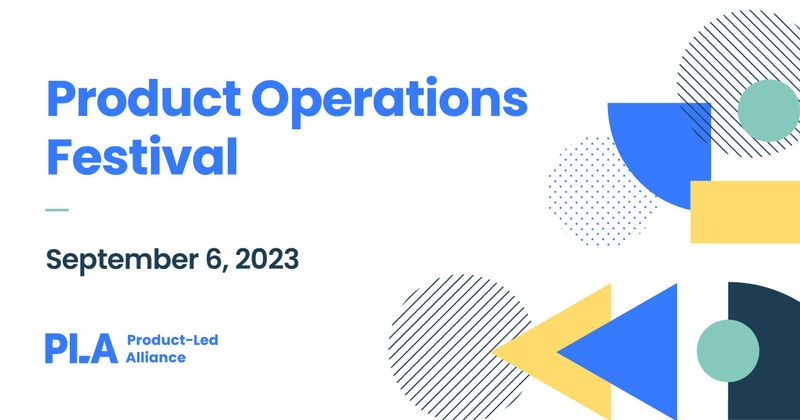 Product Operations Festival

September 6, 2023

PLA Product-Led Alliance